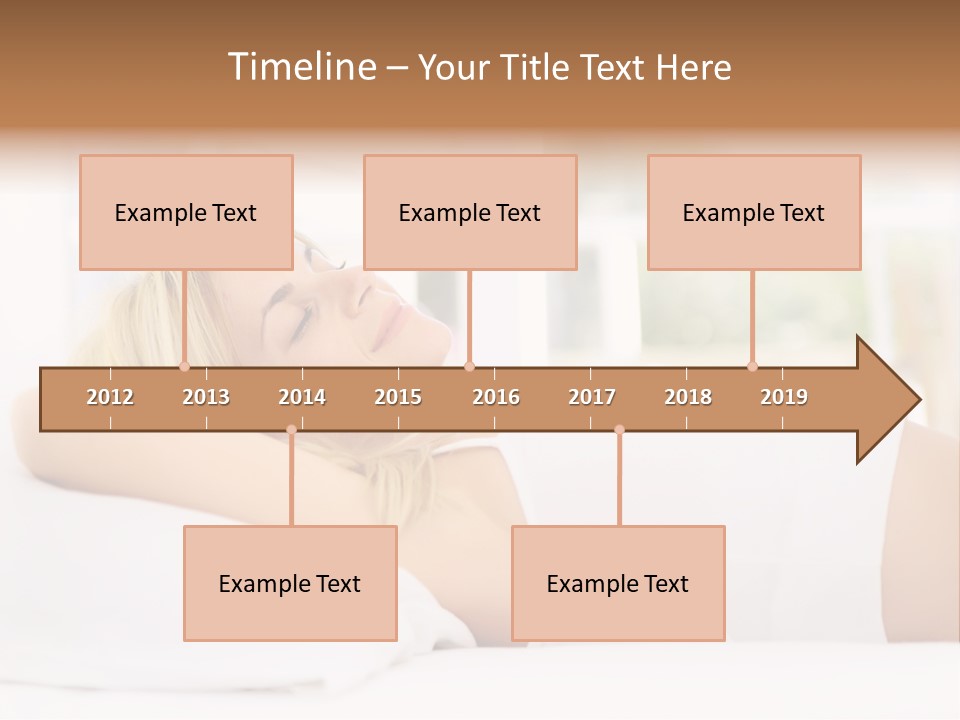 Timeline – Your Title Text Here

Example Text

Example Text

Example Text

2012 2013 2014 2015 2016 2017 2018 2019

Example Text

Example Text